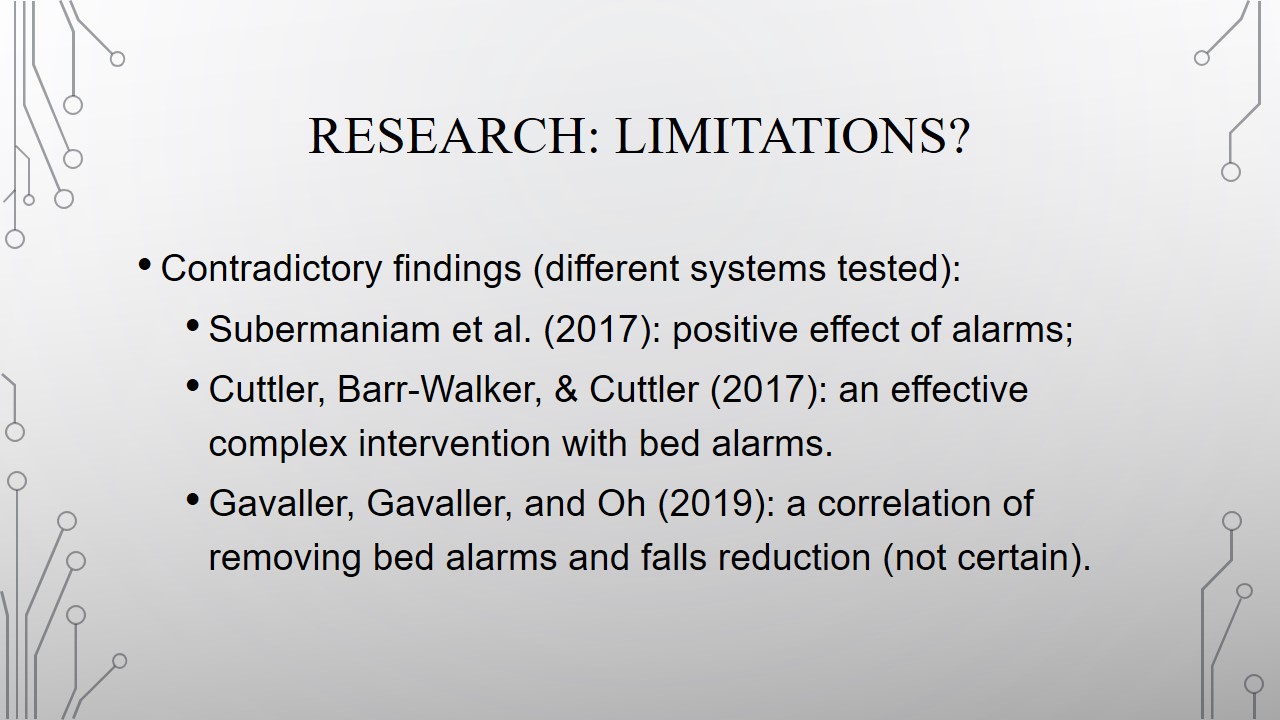 RESEARCH: LIMITATIONS?

• Contradictory findings (different systems tested):

• Subermaniam et al. (2017): positive effect of alarms;

• Cuttler, Barr-Walker, & Cuttler (2017): an effective complex intervention with bed alarms.

• Gavaller, Gavaller, and Oh (2019): a correlation of removing bed alarms and falls reduction (not certain).